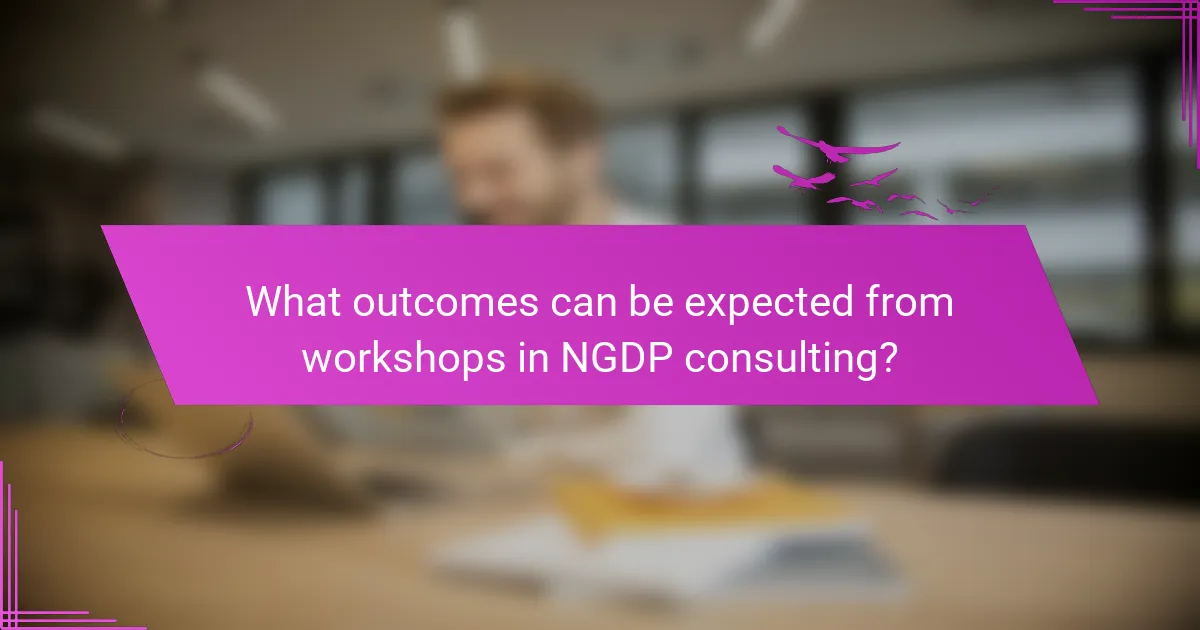 What outcomes can be expected from workshops in NGDP consulting?